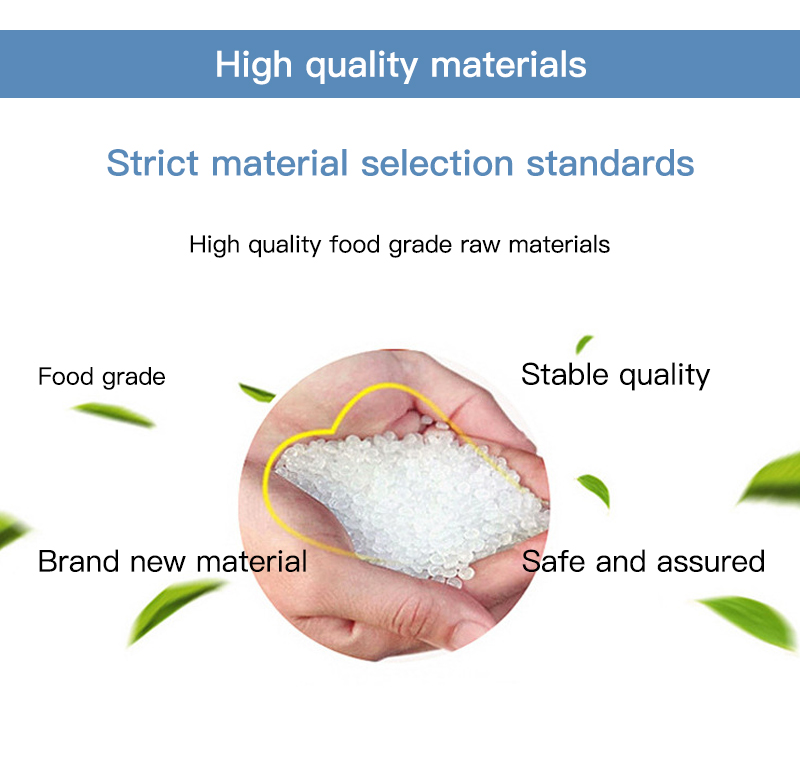 High quality materials

Strict material selection standards

High quality food grade raw materials

Food grade

Stable quality

Brand new material

Safe and assured